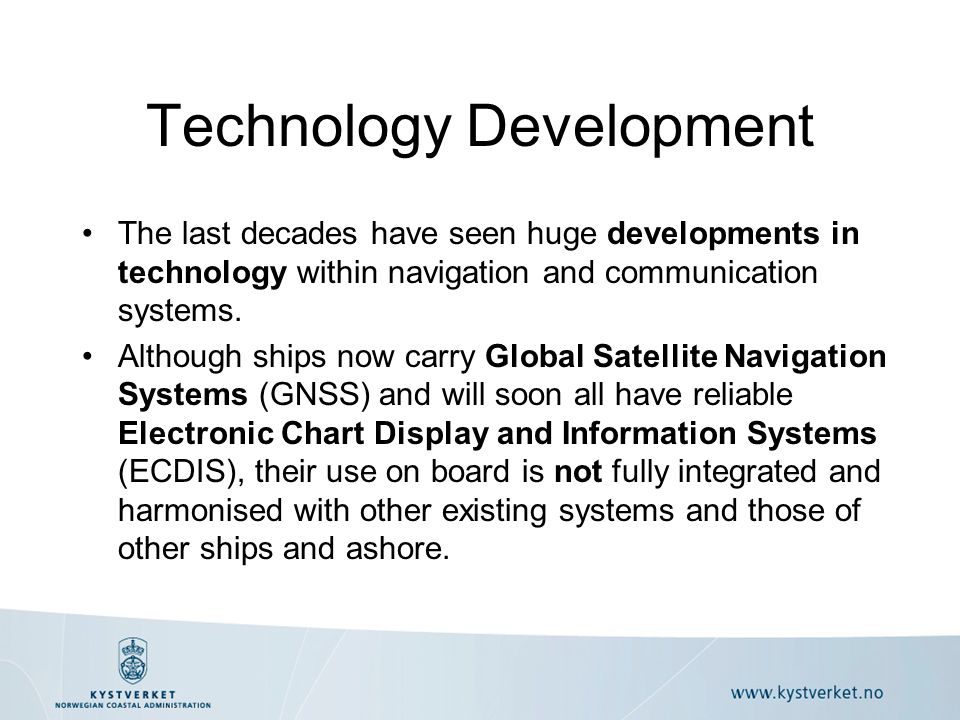 Technology Development

• The last decades have seen huge developments in technology within navigation and communication systems.

• Although ships now carry Global Satellite Navigation Systems (GNSS) and will soon all have reliable Electronic Chart Display and Information Systems (ECDIS), their use on board is not fully integrated and harmonised with other existing systems and those of other ships and ashore.

KYSTVERKET
NORWEGIAN COASTAL ADMINISTRATION

www.kystverket.no